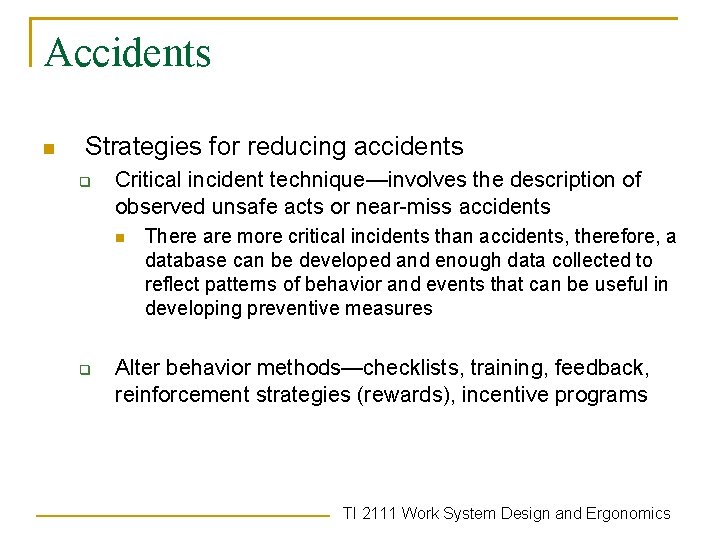 Accidents

Strategies for reducing accidents

Critical incident technique—involves the description of observed unsafe acts or near-miss accidents

There are more critical incidents than accidents, therefore, a database can be developed and enough data collected to reflect patterns of behavior and events that can be useful in developing preventive measures

Alter behavior methods—checklists, training, feedback, reinforcement strategies (rewards), incentive programs

TI 2111 Work System Design and Ergonomics